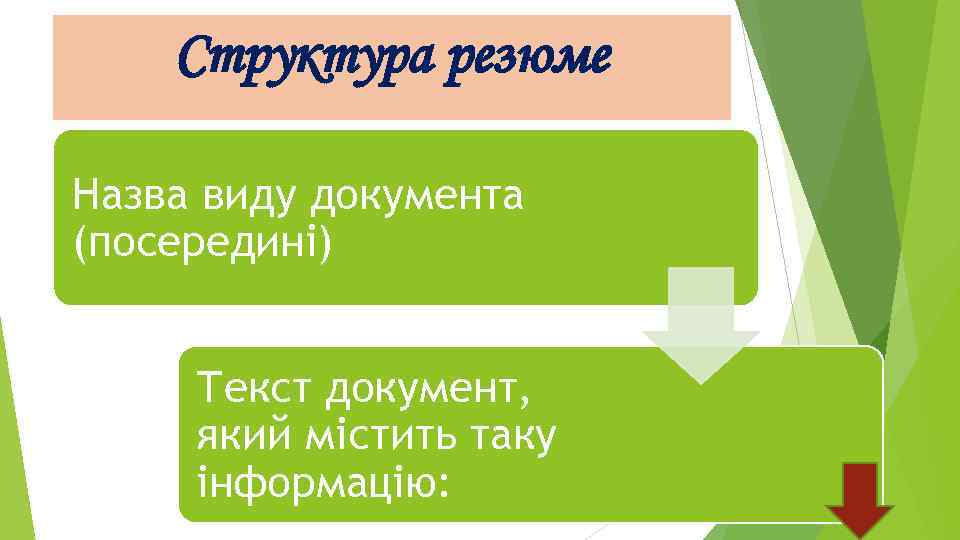 Структура резюме

Назва виду документа (посередині)

Текст документ, який містить таку інформацію: